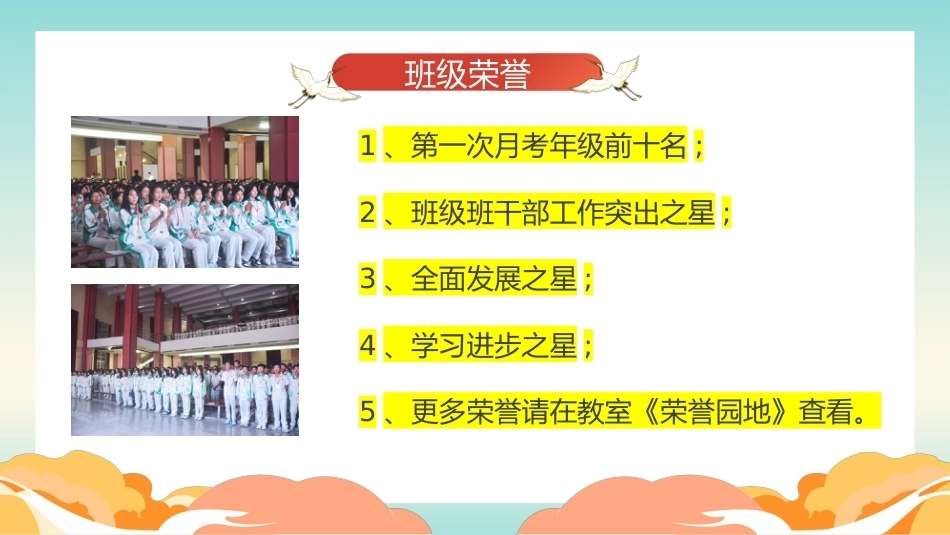 班级荣誉

1、第一次月考年级前十名；

2、班级班干部工作突出之星；

3、全面发展之星；

4、学习进步之星；

5、更多荣誉请在教室《荣誉园地》查看。